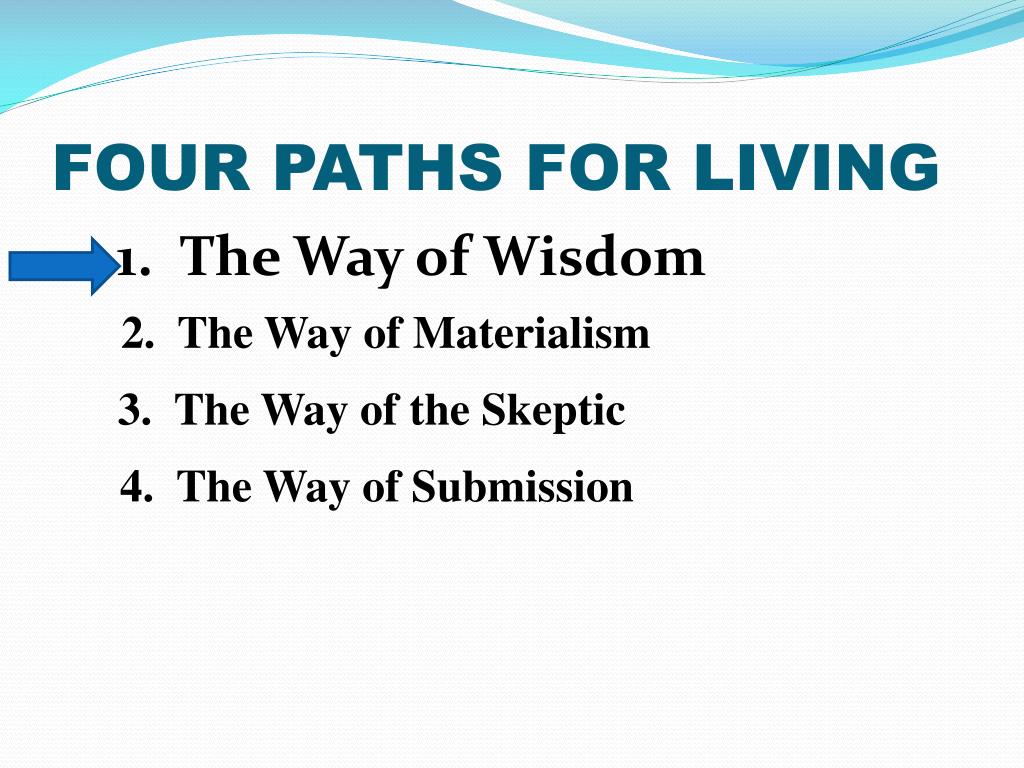 FOUR PATHS FOR LIVING

1. The Way of Wisdom

2. The Way of Materialism

3. The Way of the Skeptic

4. The Way of Submission